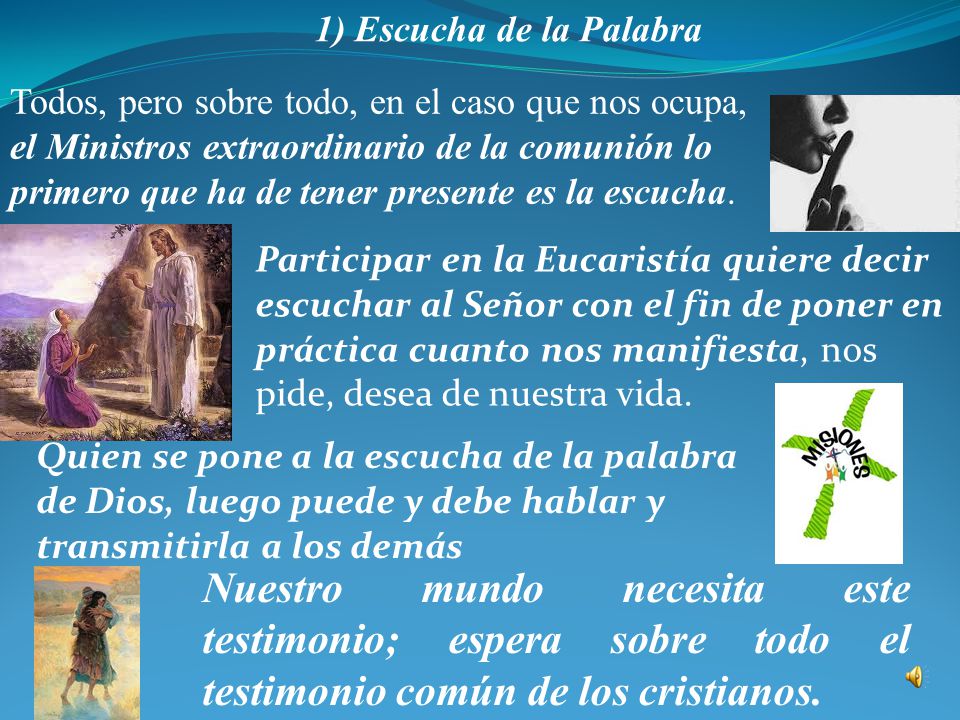 1) Escucha de la Palabra

Todos, pero sobre todo, en el caso que nos ocupa, el Ministros extraordinario de la comunión lo primero que ha de tener presente es la escucha.

Participar en la Eucaristía quiere decir escuchar al Señor con el fin de poner en práctica cuanto nos manifiesta, nos pide, desea de nuestra vida.

MISIONES

Quien se pone a la escucha de la palabra de Dios, luego puede y debe hablar y transmitirla a los demás

Nuestro mundo necesita este testimonio; espera sobre todo el testimonio común de los cristianos.